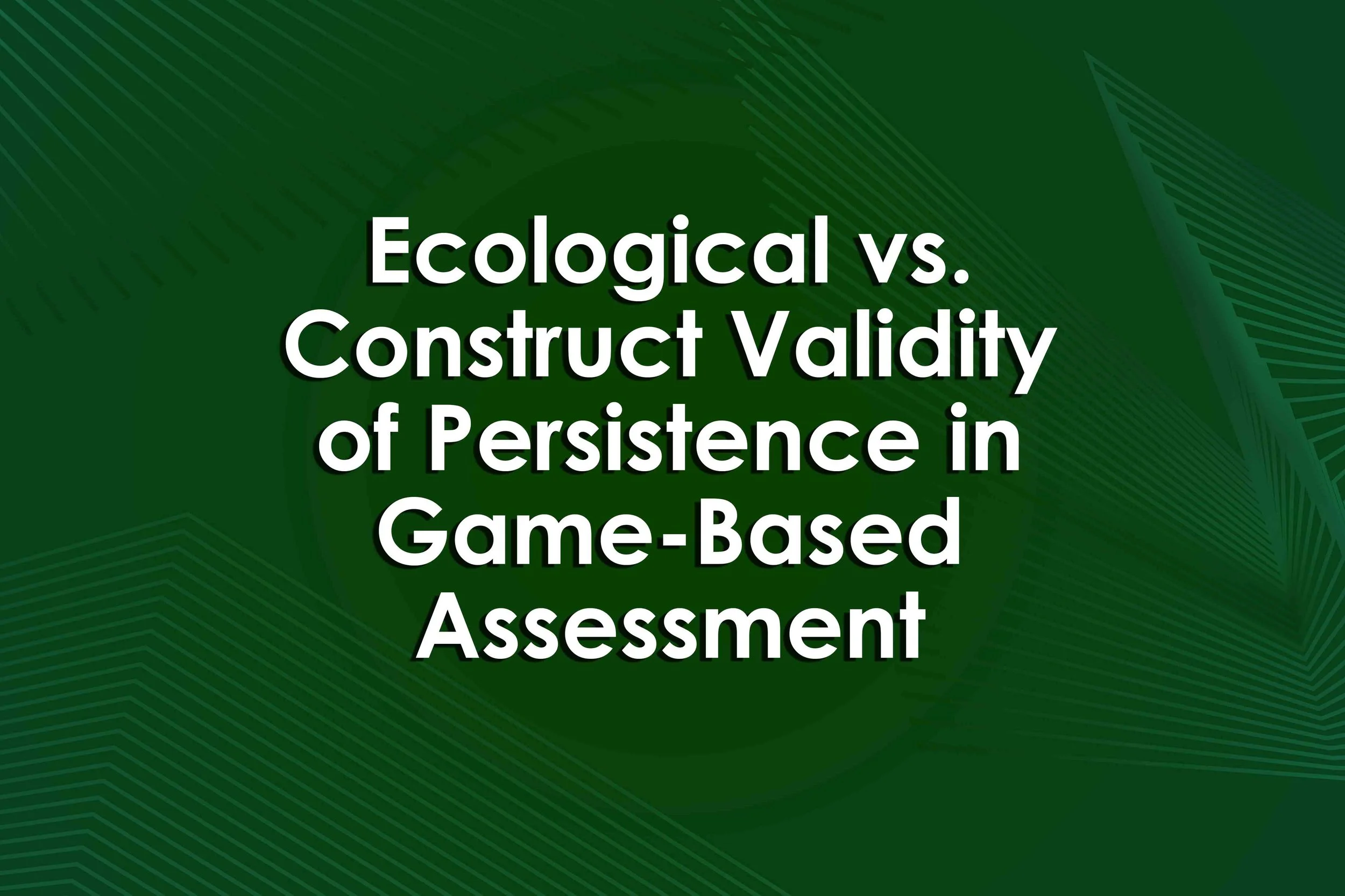 Ecological vs. Construct Validity of Persistence in Game-Based Assessment